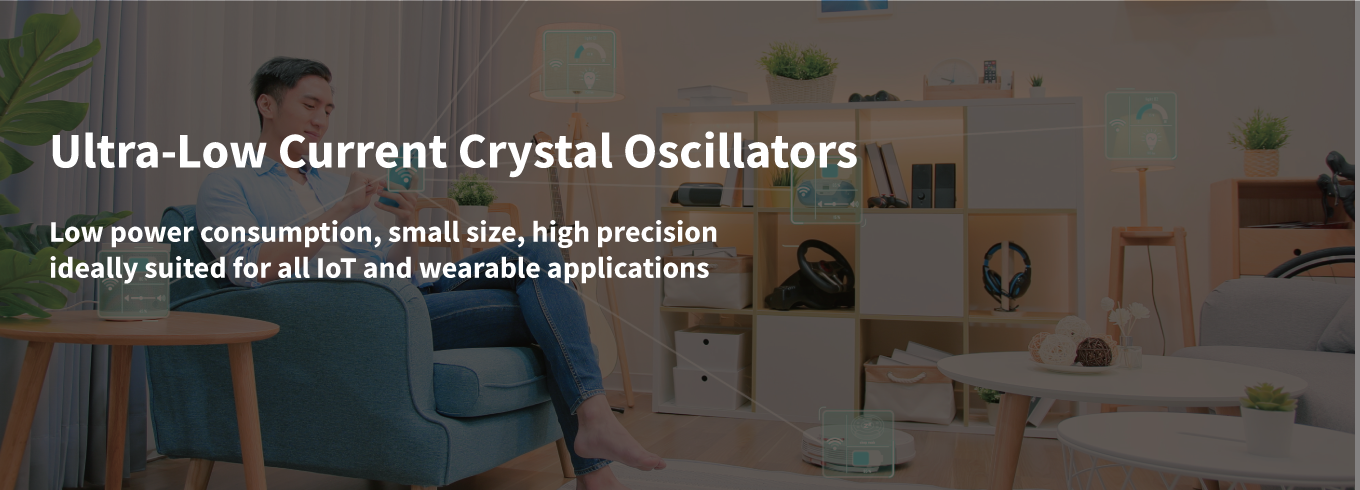 Ultra-Low Current Crystal Oscillators

Low power consumption, small size, high precision ideally suited for all IoT and wearable applications